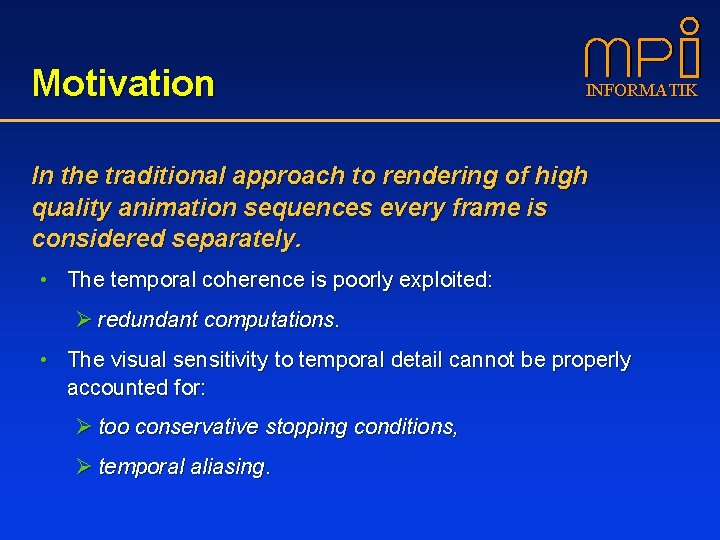 Motivation

mpi
INFORMATIK

In the traditional approach to rendering of high quality animation sequences every frame is considered separately.

• The temporal coherence is poorly exploited:

➢ redundant computations.

• The visual sensitivity to temporal detail cannot be properly accounted for:

➢ too conservative stopping conditions,

➢ temporal aliasing.